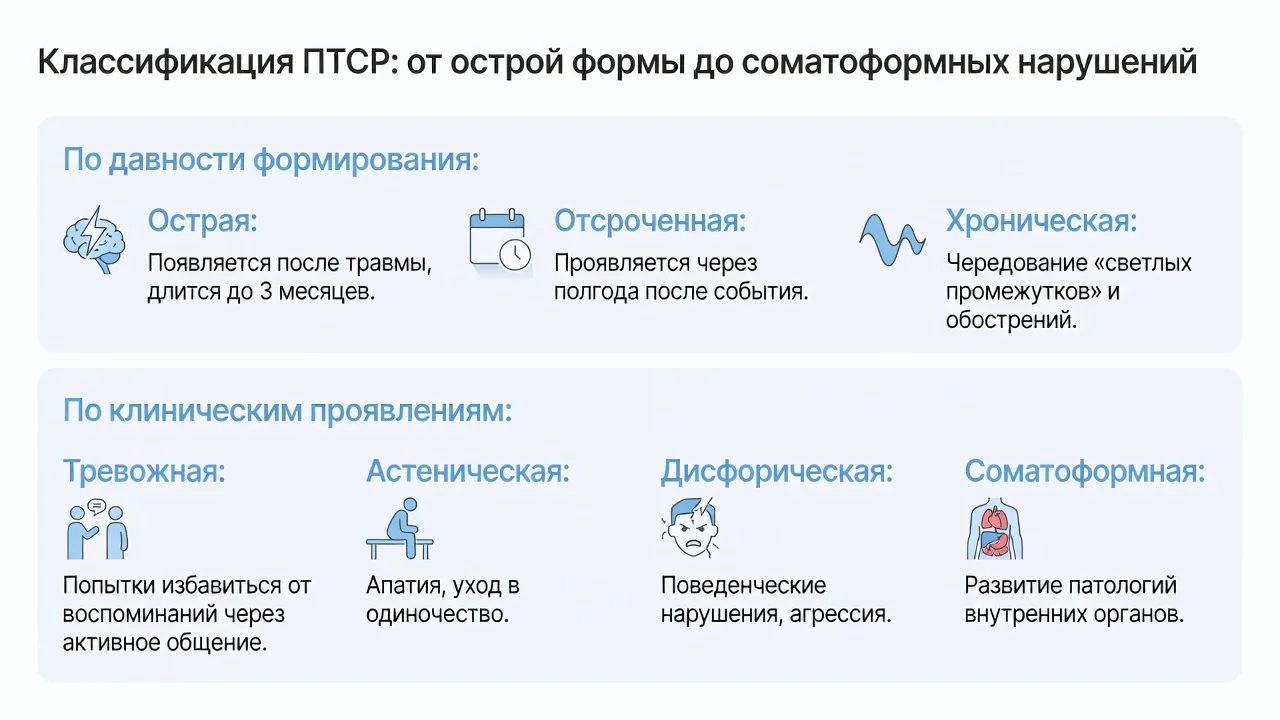 Классификация ПТСР: от острой формы до соматоформных нарушений

По давности формирования:

Острая:
Появляется после травмы, длится до 3 месяцев.

Отсроченная:
Проявляется через полгода после события.

Хроническая:
Чередование «светлых промежутков» и обострений.

По клиническим проявлениям:

Тревожная:
Попытки избавиться от воспоминаний через активное общение.

Астеническая:
Апатия, уход в одиночество.

Дисфорическая:
Поведенческие нарушения, агрессия.

Соматоформная:
Развитие патологий внутренних органов.